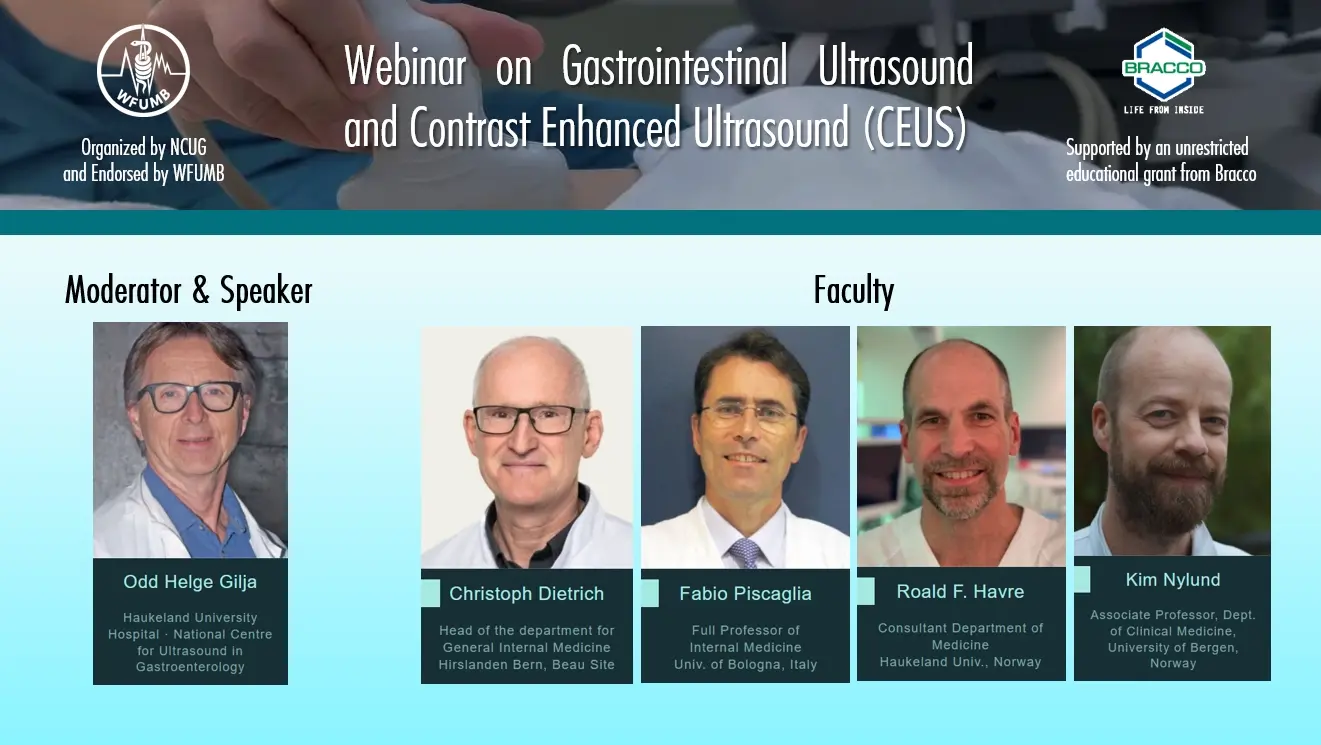 WFUMB

Organized by NCUG and Endorsed by WFUMB

Webinar on Gastrointestinal Ultrasound and Contrast Enhanced Ultrasound (CEUS)

BRACCO

LIFE FROM INSIDE

Supported by an unrestricted educational grant from Bracco

Moderator & Speaker

Odd Helge Gilja

Haukeland University Hospital · National Centre for Ultrasound in Gastroenterology

Faculty

Christoph Dietrich

Head of the department for General Internal Medicine Hirslanden Bern, Beau Site

Fabio Piscaglia

Full Professor of Internal Medicine Univ. of Bologna, Italy

Roald F. Havre

Consultant Department of Medicine Haukeland Univ., Norway

Kim Nylund

Associate Professor, Dept. of Clinical Medicine, University of Bergen, Norway